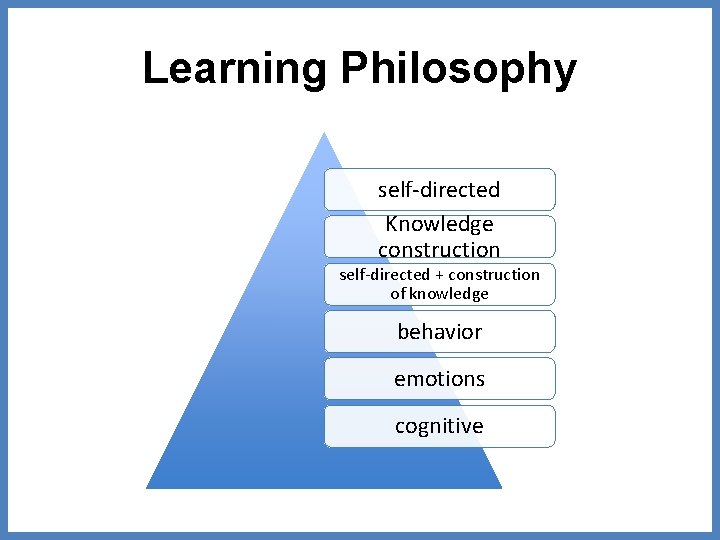 Learning Philosophy

self-directed

Knowledge construction

self-directed + construction of knowledge

behavior

emotions

cognitive